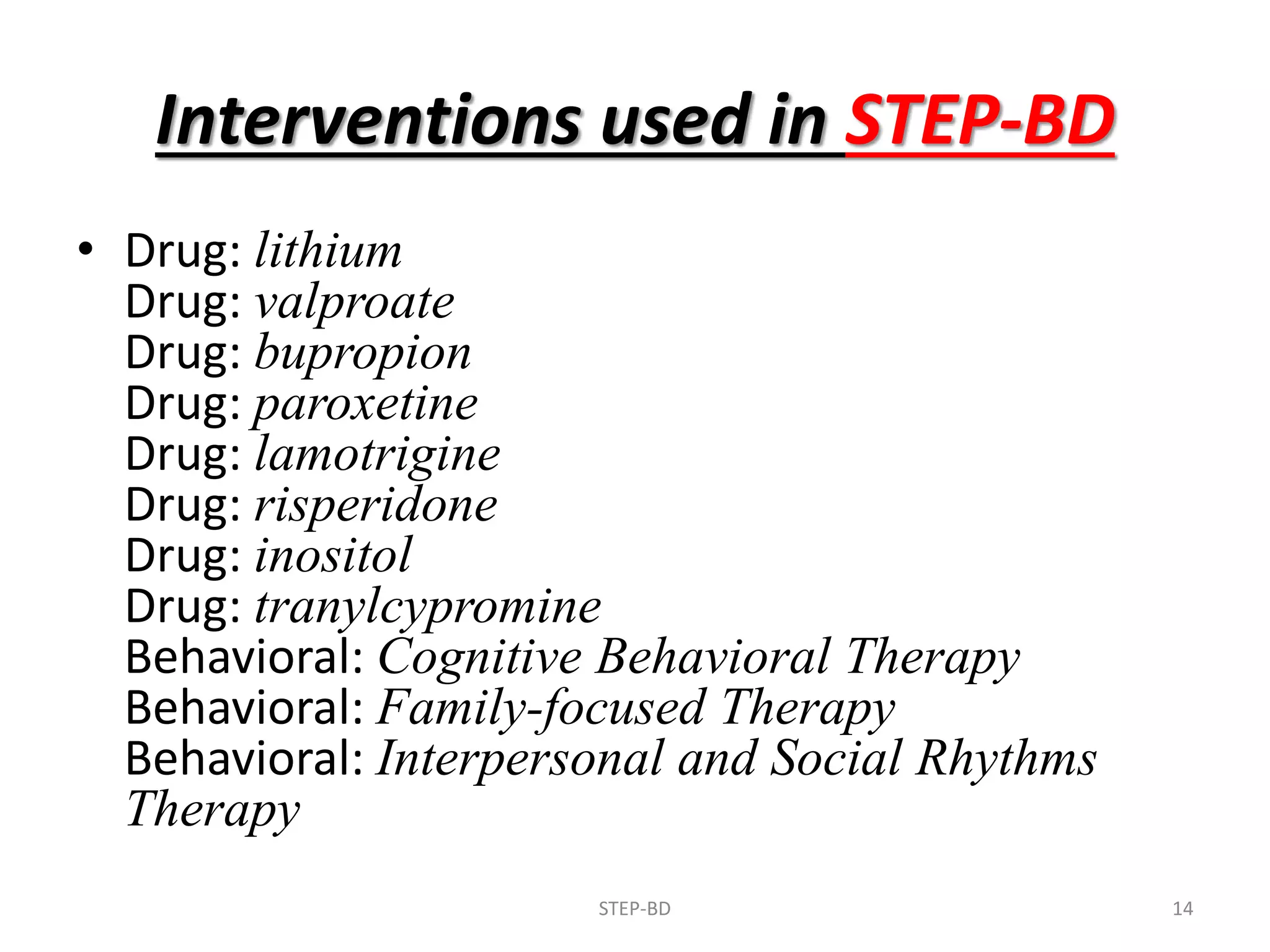 Interventions used in STEP-BD

• Drug: lithium
Drug: valproate
Drug: bupropion
Drug: paroxetine
Drug: lamotrigine
Drug: risperidone
Drug: inositol
Drug: tranylcypromine
Behavioral: Cognitive Behavioral Therapy
Behavioral: Family-focused Therapy
Behavioral: Interpersonal and Social Rhythms Therapy

STEP-BD

14